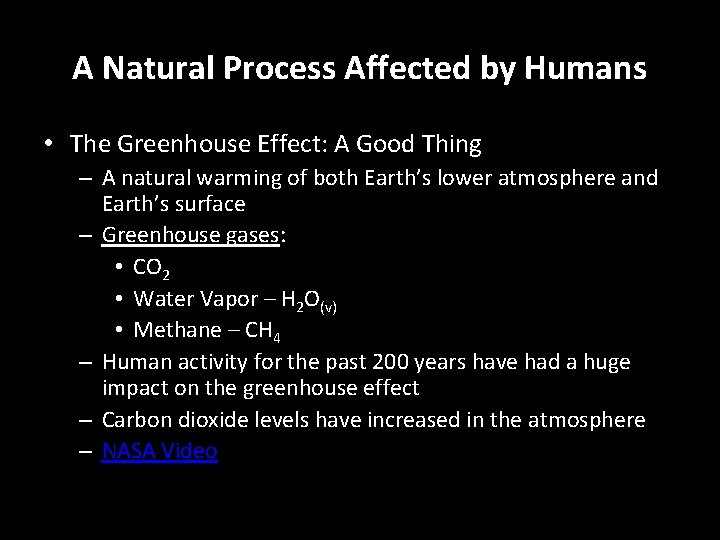 A Natural Process Affected by Humans

• The Greenhouse Effect: A Good Thing
– A natural warming of both Earth's lower atmosphere and Earth's surface
– Greenhouse gases:
• $CO_2$
• Water Vapor – $H_2O_{(v)}$
• Methane – $CH_4$
– Human activity for the past 200 years have had a huge impact on the greenhouse effect
– Carbon dioxide levels have increased in the atmosphere
– NASA Video